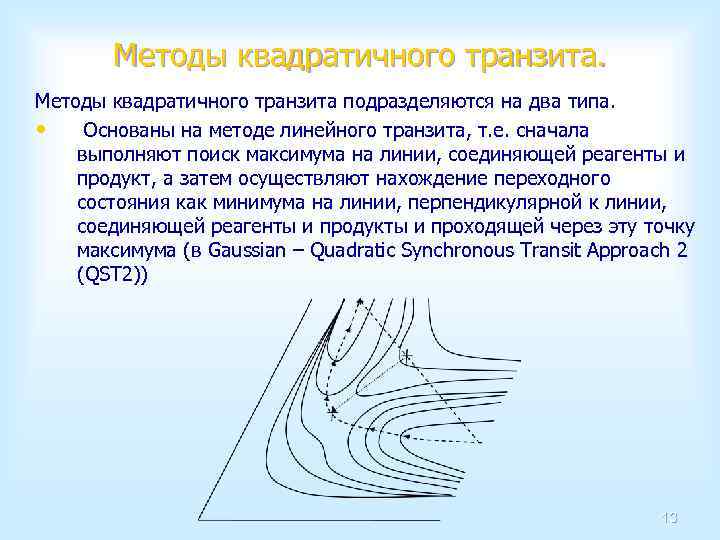 Методы квадратичного транзита.

Методы квадратичного транзита подразделяются на два типа.

• Основаны на методе линейного транзита, т.е. сначала выполняют поиск максимума на линии, соединяющей реагенты и продукт, а затем осуществляют нахождение переходного состояния как минимума на линии, перпендикулярной к линии, соединяющей реагенты и продукты и проходящей через эту точку максимума (в Gaussian – Quadratic Synchronous Transit Approach 2 (QST2))

13